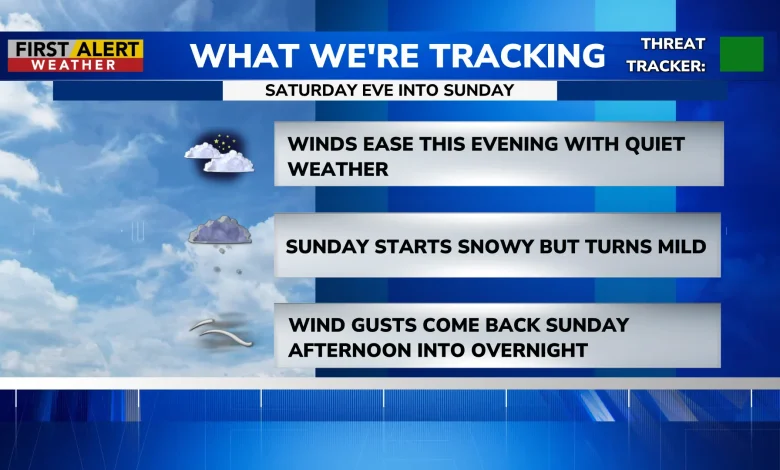 FIRST ALERT WEATHER

WHAT WE'RE TRACKING

THREAT TRACKER:

SATURDAY EVE INTO SUNDAY

WINDS EASE THIS EVENING WITH QUIET WEATHER

SUNDAY STARTS SNOWY BUT TURNS MILD

WIND GUSTS COME BACK SUNDAY AFTERNOON INTO OVERNIGHT